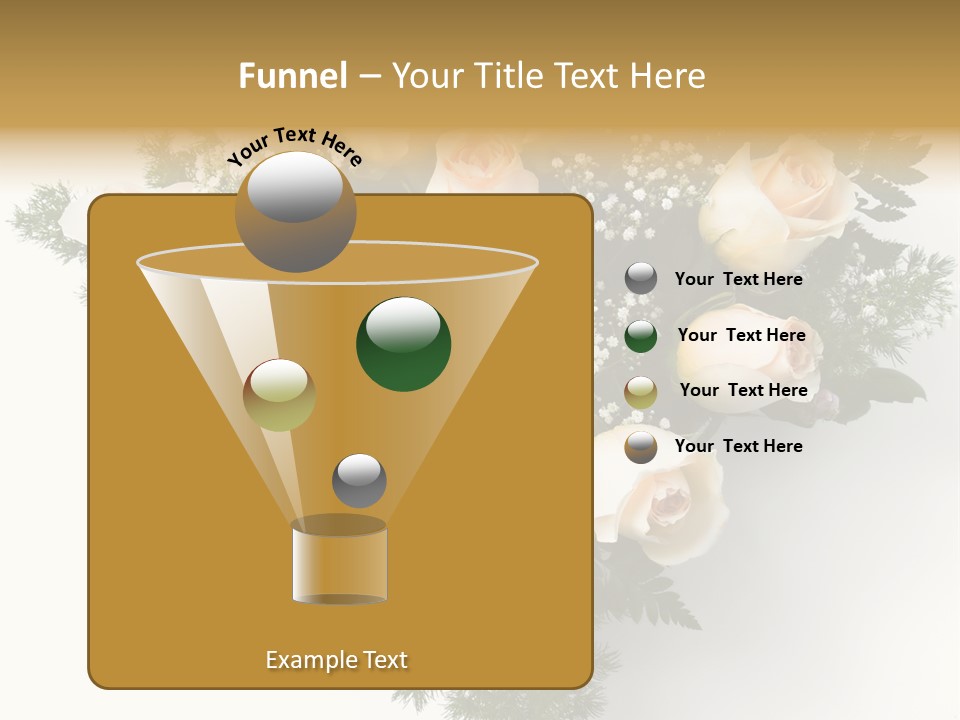 Funnel – Your Title Text Here

Your Text Here

Your Text Here

Your Text Here

Your Text Here

Your Text Here

Example Text